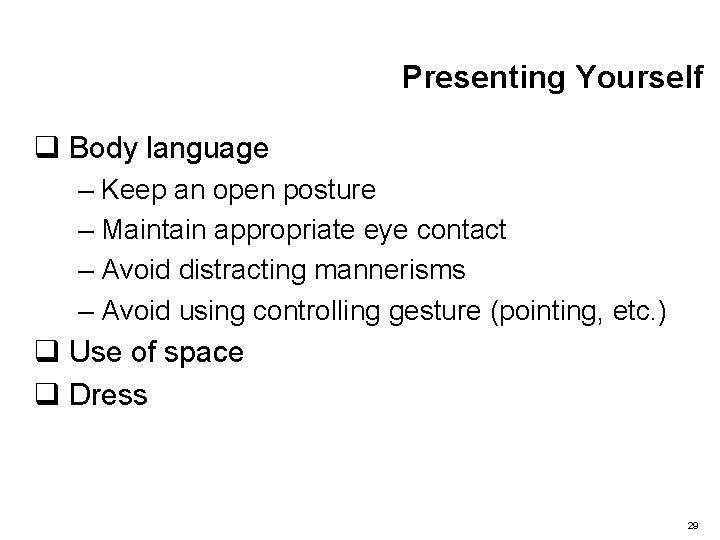 Presenting Yourself

❑ Body language
– Keep an open posture
– Maintain appropriate eye contact
– Avoid distracting mannerisms
– Avoid using controlling gesture (pointing, etc.)
❑ Use of space
❑ Dress

29